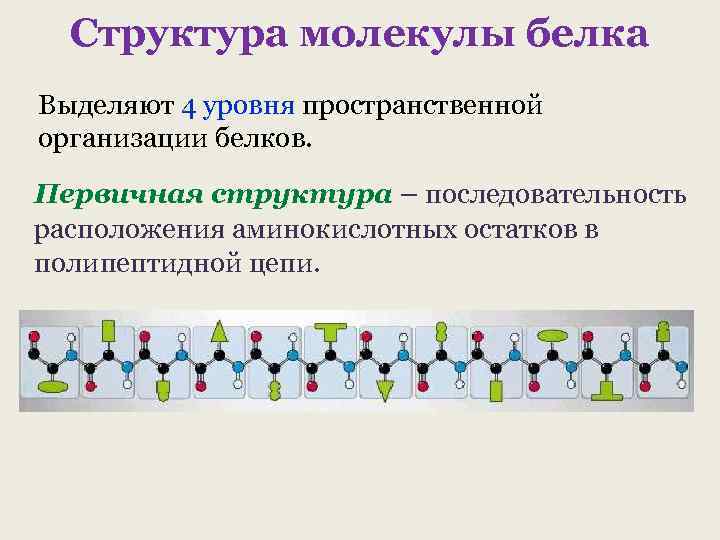 Структура молекулы белка

Выделяют 4 уровня пространственной организации белков.

Первичная структура – последовательность расположения аминокислотных остатков в полипептидной цепи.